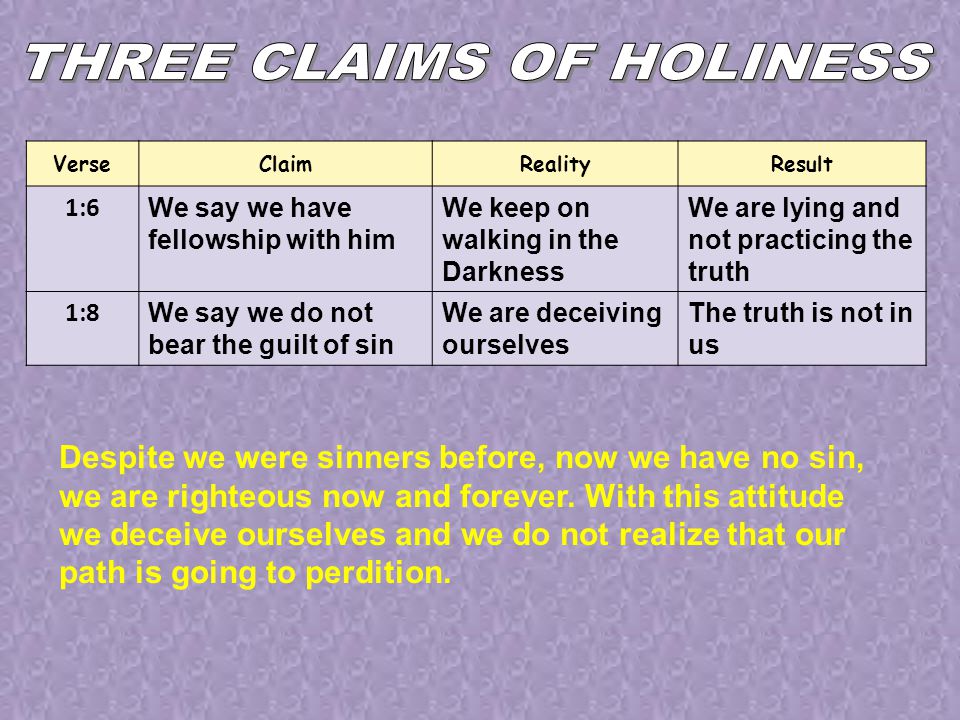 THREE CLAIMS OF HOLINESS

| Verse | Claim | Reality | Result |
|---|---|---|---|
| 1:6 | We say we have fellowship with him | We keep on walking in the Darkness | We are lying and not practicing the truth |
| 1:8 | We say we do not bear the guilt of sin | We are deceiving ourselves | The truth is not in us |

Despite we were sinners before, now we have no sin, we are righteous now and forever. With this attitude we deceive ourselves and we do not realize that our path is going to perdition.